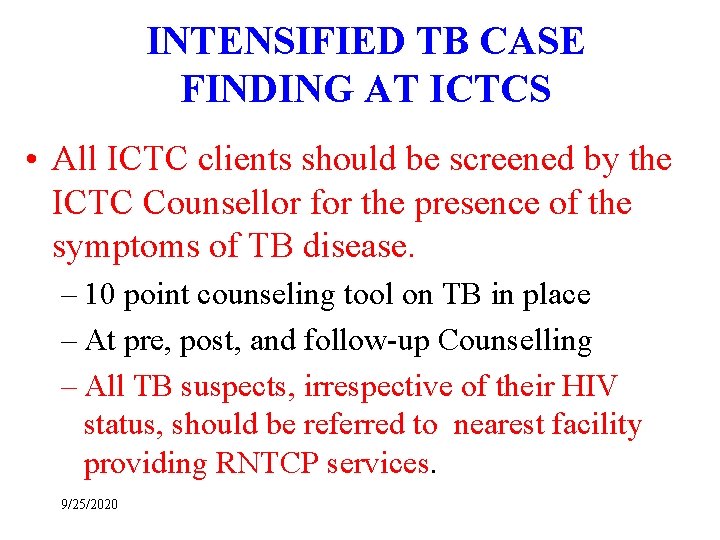 INTENSIFIED TB CASE FINDING AT ICTCS

• All ICTC clients should be screened by the ICTC Counsellor for the presence of the symptoms of TB disease.

– 10 point counseling tool on TB in place

– At pre, post, and follow-up Counselling

– All TB suspects, irrespective of their HIV status, should be referred to nearest facility providing RNTCP services.

9/25/2020